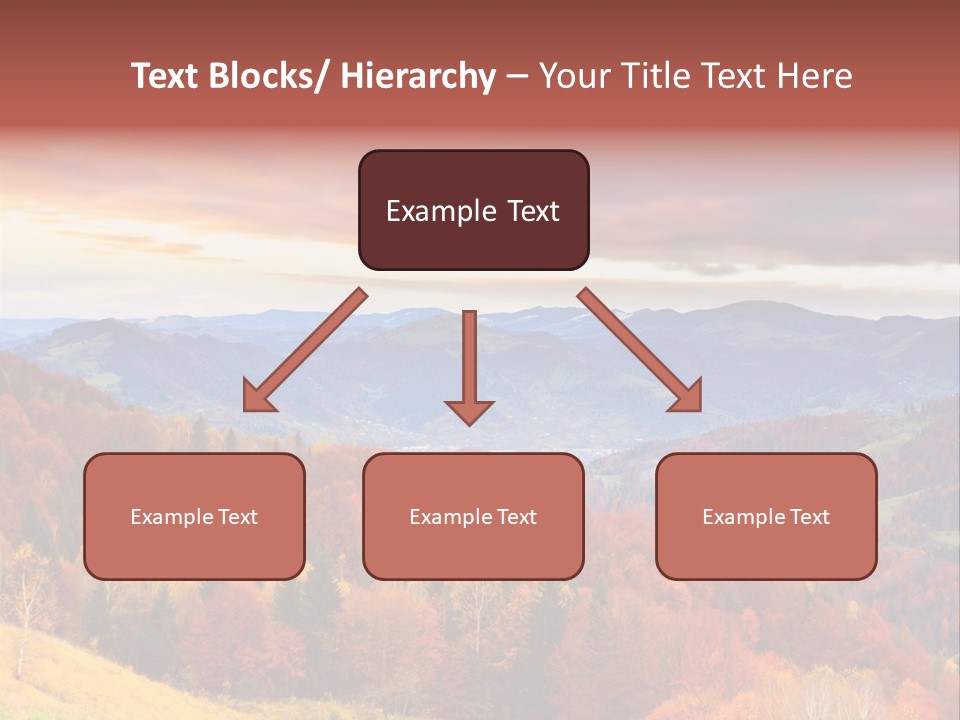 Text Blocks/ Hierarchy – Your Title Text Here

Example Text

Example Text

Example Text

Example Text